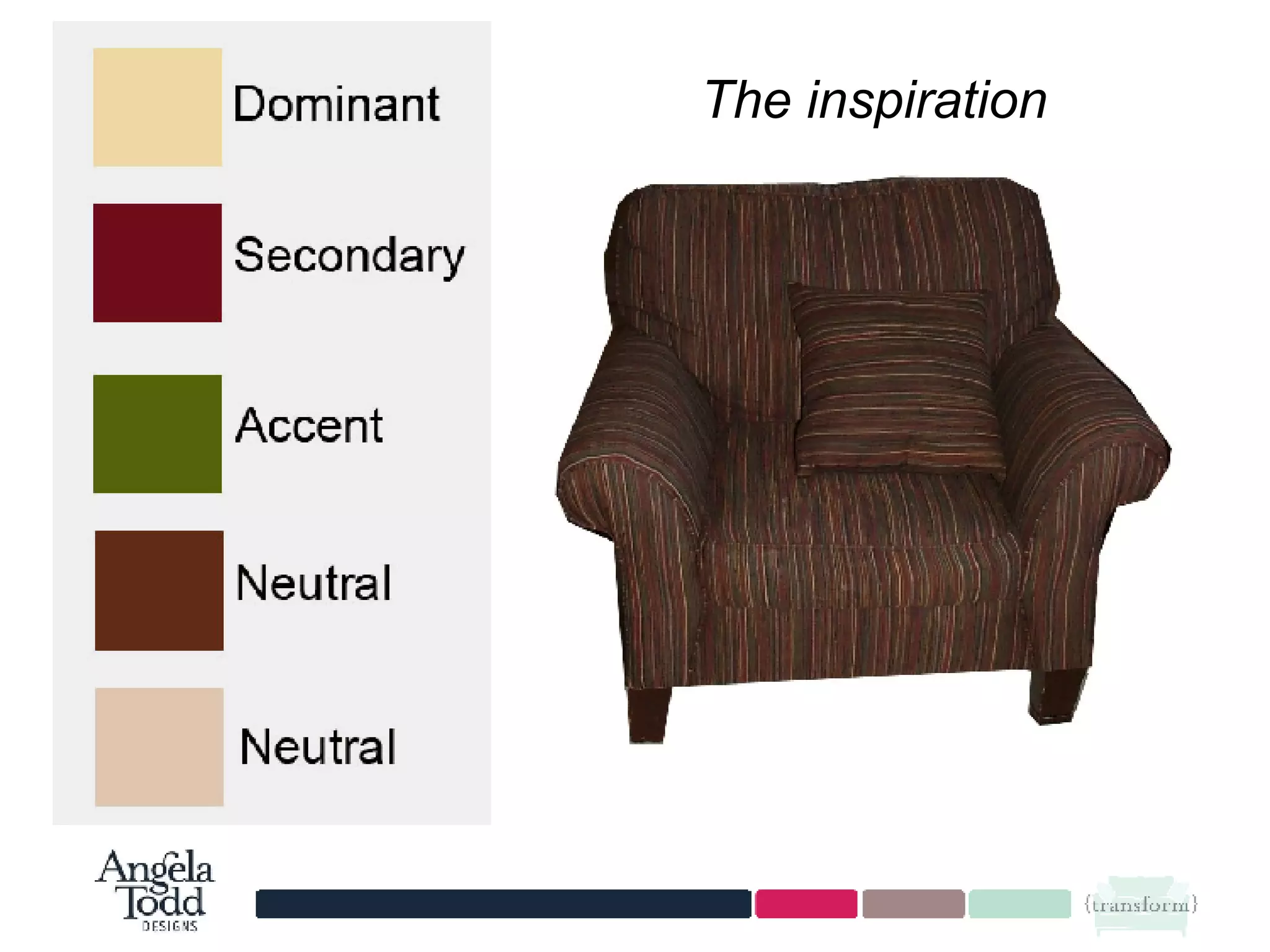 Dominant

Secondary

Accent

Neutral

Neutral

The inspiration

Angela Todd DESIGNS

{transform}